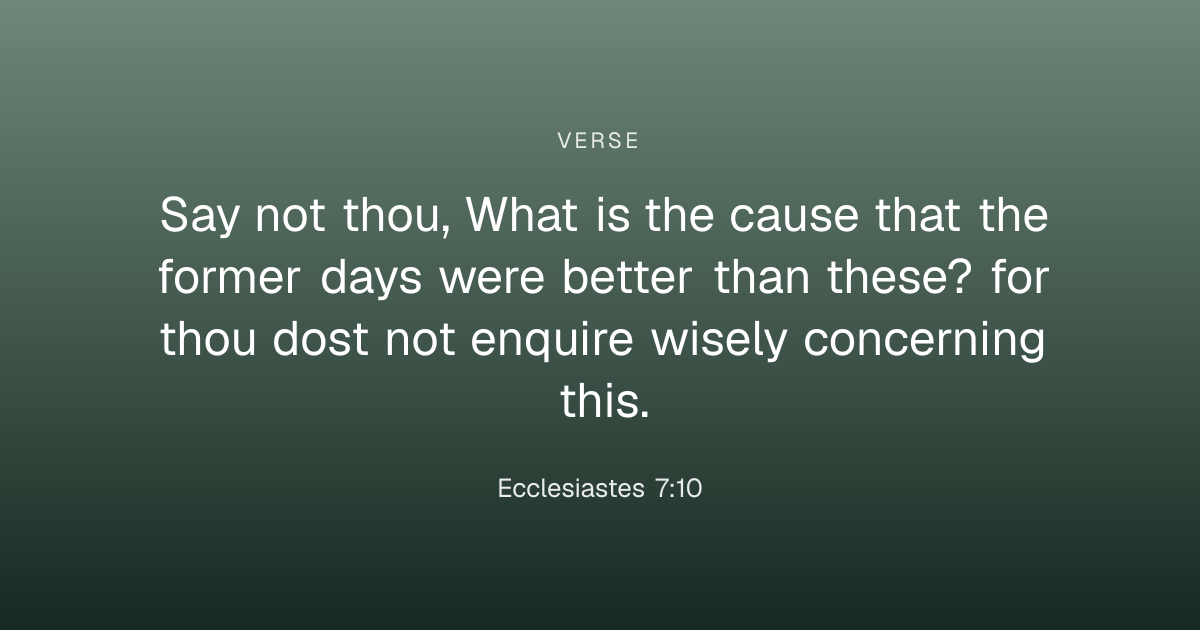 VERSE

Say not thou, What is the cause that the former days were better than these? for thou dost not enquire wisely concerning this.

Ecclesiastes 7:10